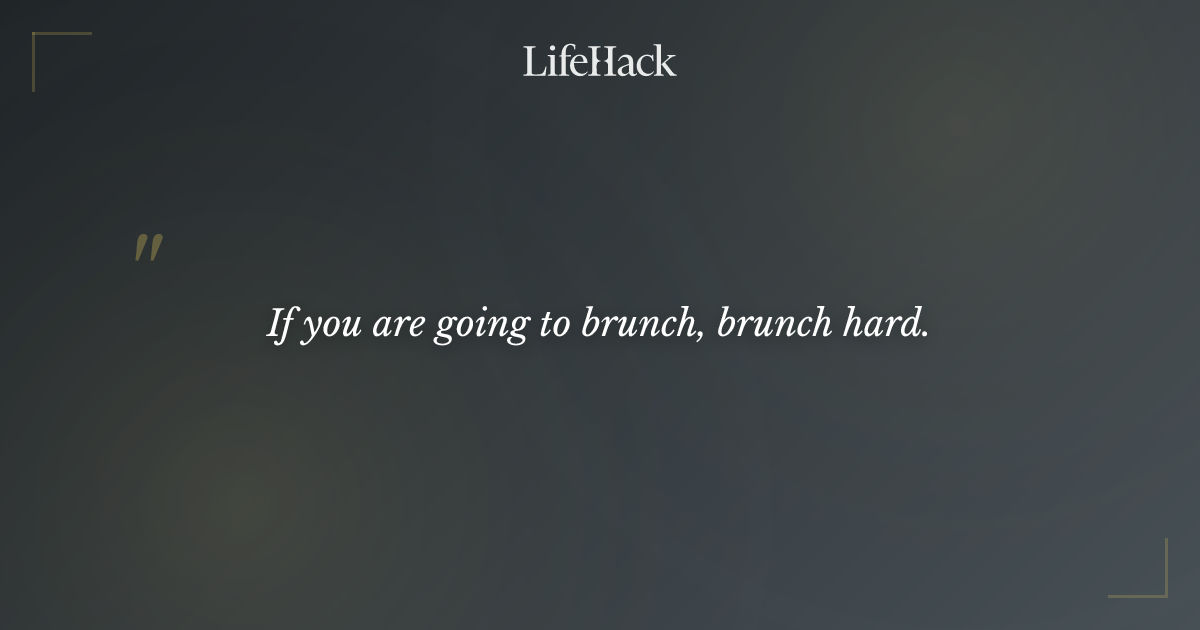 LifeHack

"

If you are going to brunch, brunch hard.